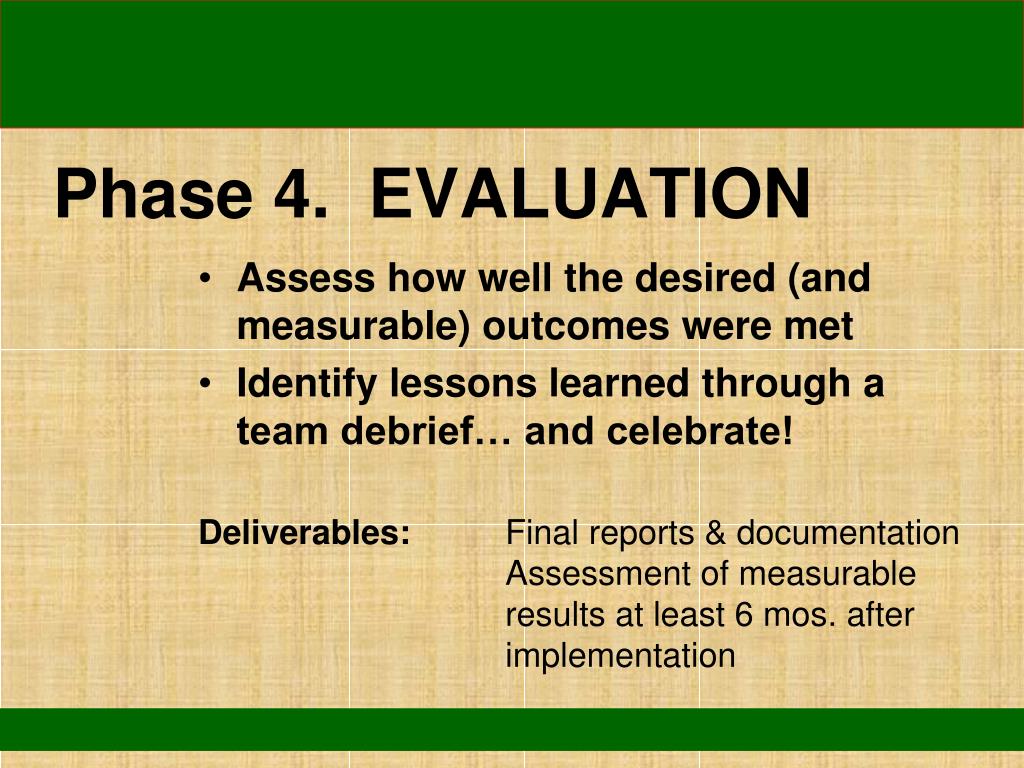 Phase 4. EVALUATION

• Assess how well the desired (and measurable) outcomes were met
• Identify lessons learned through a team debrief… and celebrate!

Deliverables: Final reports & documentation
Assessment of measurable results at least 6 mos. after implementation